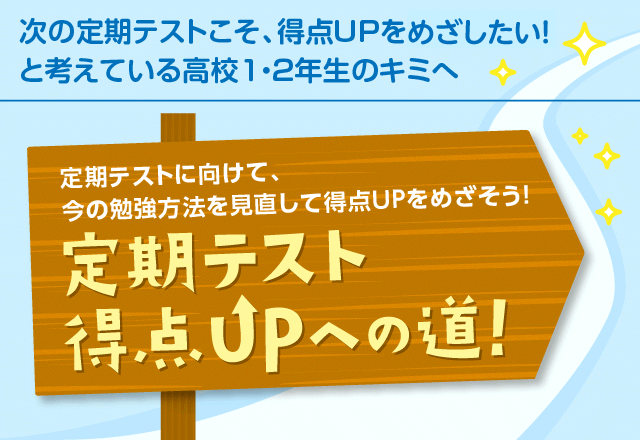 次の定期テストこそ、得点UPをめざしたい!
と考えている高校1･2年生のキミへ

定期テストに向けて、
今の勉強方法を見直して得点UPをめざそう!

定期テスト
得点UPへの道!